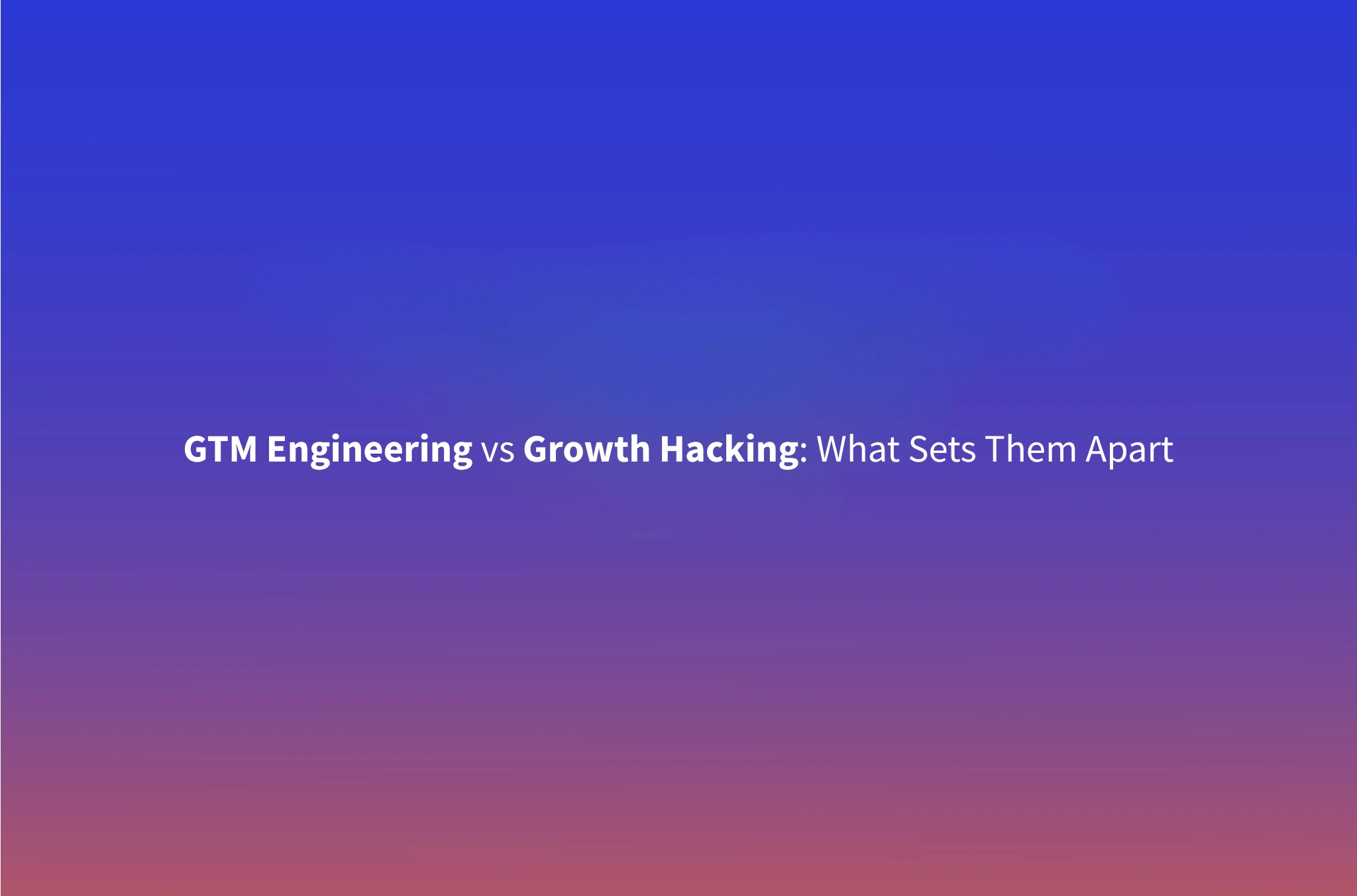 GTM Engineering vs Growth Hacking: What Sets Them Apart